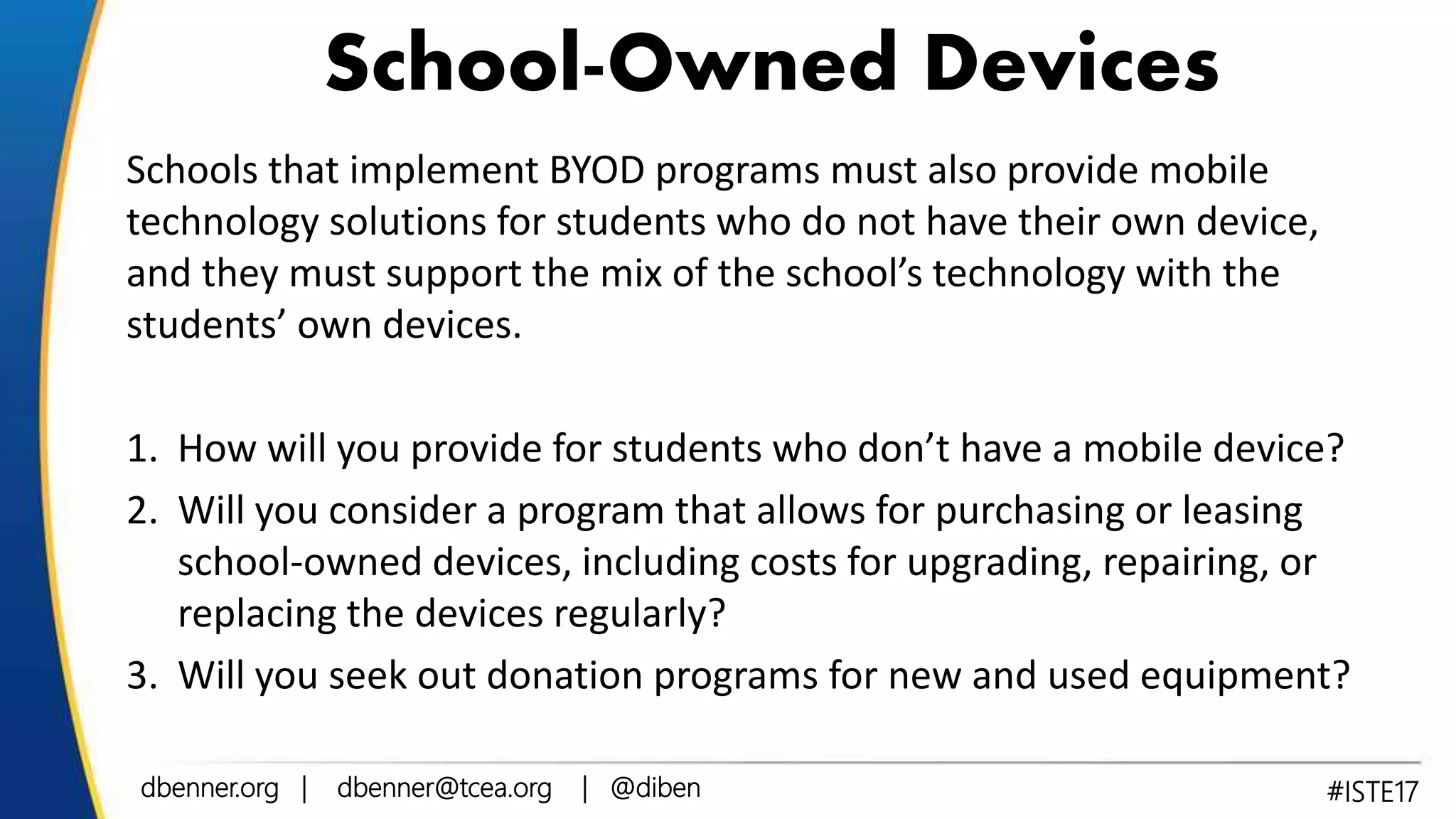 School-Owned Devices

Schools that implement BYOD programs must also provide mobile technology solutions for students who do not have their own device, and they must support the mix of the school’s technology with the students’ own devices.

1. How will you provide for students who don’t have a mobile device?
2. Will you consider a program that allows for purchasing or leasing school-owned devices, including costs for upgrading, repairing, or replacing the devices regularly?
3. Will you seek out donation programs for new and used equipment?

dbenner.org | dbenner@tcea.org | @diben

#ISTE17